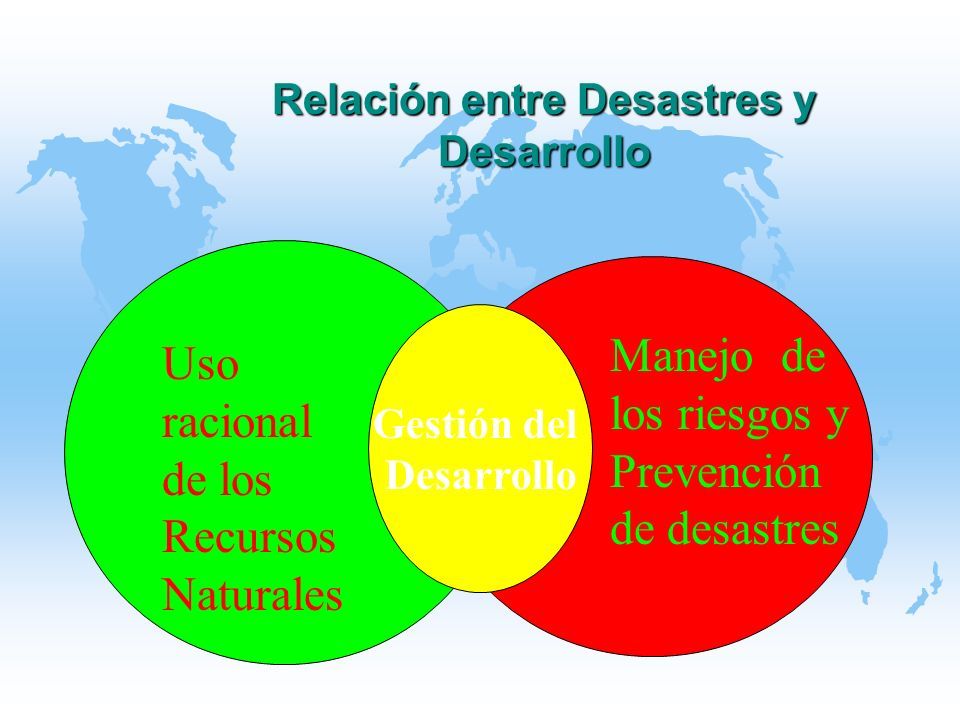 Relación entre Desastres y Desarrollo

Uso racional de los Recursos Naturales

Gestión del Desarrollo

Manejo de los riesgos y Prevención de desastres